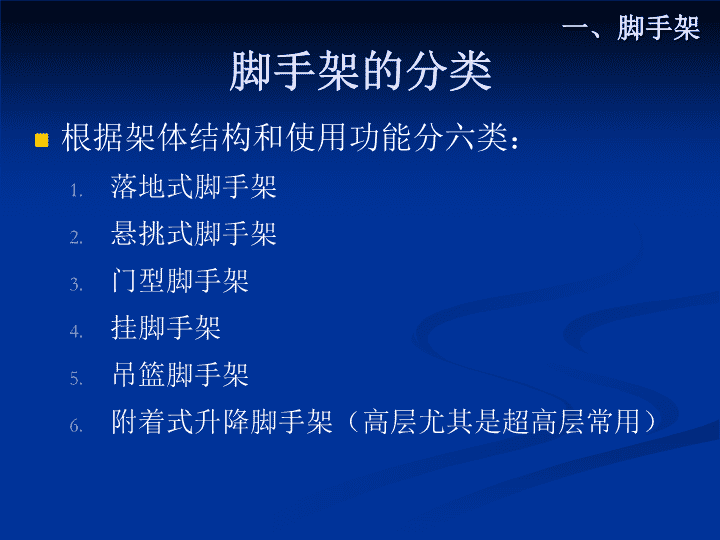 一、脚手架

脚手架的分类

根据架体结构和使用功能分六类：

1. 落地式脚手架
2. 悬挑式脚手架
3. 门型脚手架
4. 挂脚手架
5. 吊篮脚手架
6. 附着式升降脚手架（高层尤其是超高层常用）